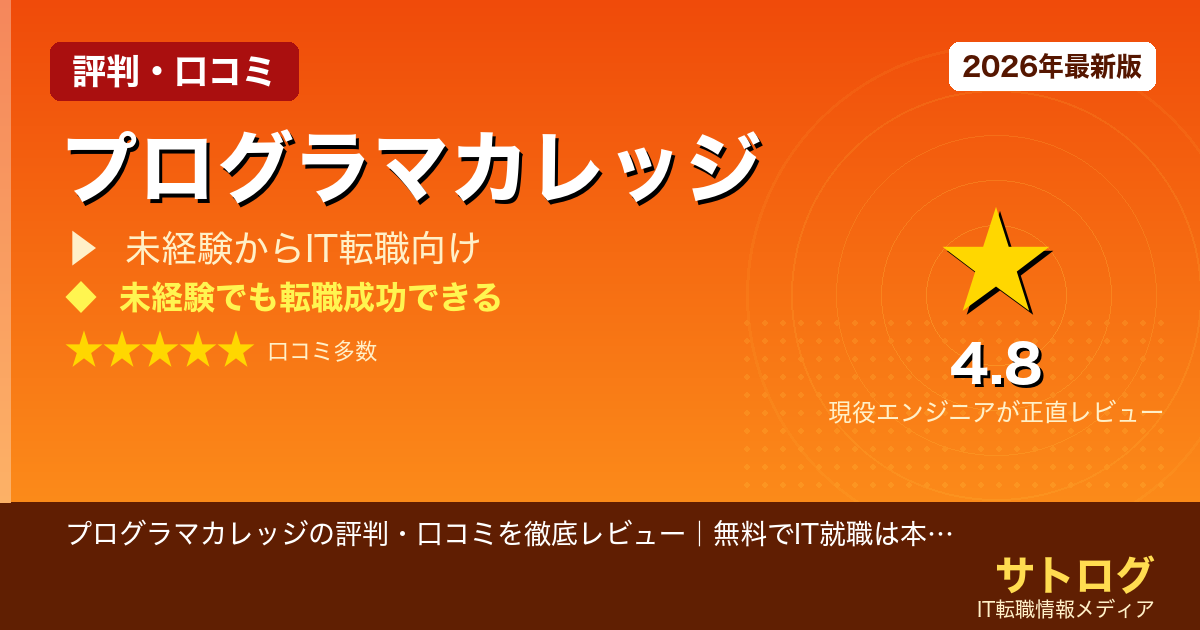 評判・口コミ

2026年最新版

プログラマカレッジ

▶ 未経験からIT転職向け

◆ 未経験でも転職成功できる

★★★★★ 口コミ多数

★

4.8

現役エンジニアが正直レビュー

プログラマカレッジの評判・口コミを徹底レビュー｜無料でIT就職は本…

サトログ

IT転職情報メディア